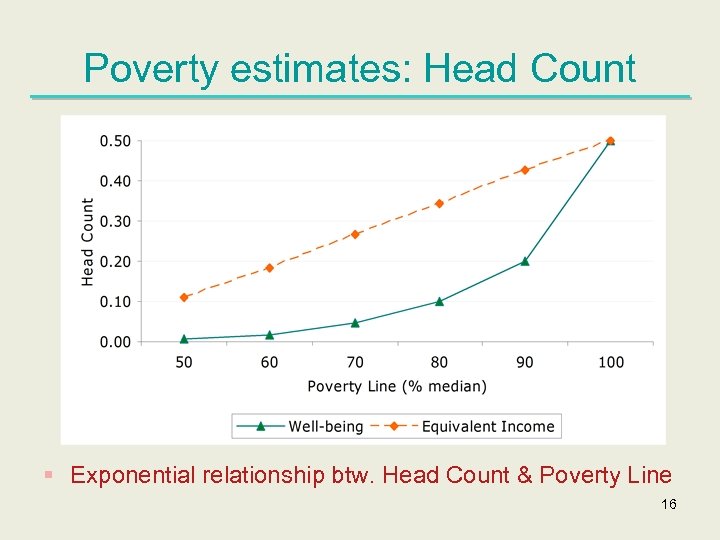 Poverty estimates: Head Count

0.50
0.40
0.30
0.20
0.10
0.00
Head Count
50
60
70
80
90
100
Poverty Line (% median)
Well-being
Equivalent Income

Exponential relationship btw. Head Count & Poverty Line

16